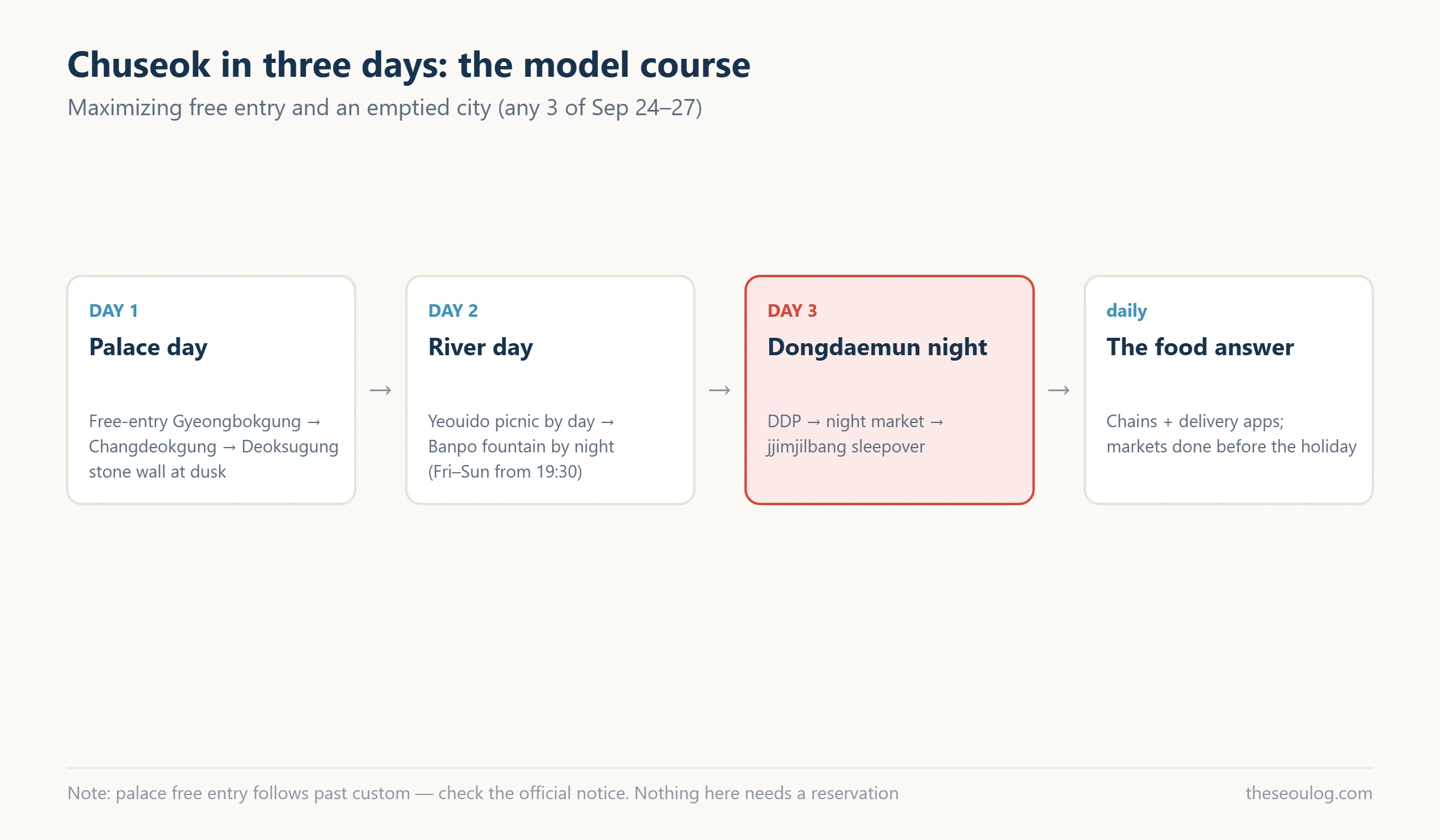 Chuseok in three days: the model course

Maximizing free entry and an emptied city (any 3 of Sep 24–27)

DAY 1

Palace day

Free-entry Gyeongbokgung → Changdeokgung → Deoksugung stone wall at dusk

→

DAY 2

River day

Yeouido picnic by day → Banpo fountain by night (Fri–Sun from 19:30)

→

DAY 3

Dongdaemun night

DDP → night market → jjimjilbang sleepover

→

daily

The food answer

Chains + delivery apps; markets done before the holiday

Note: palace free entry follows past custom — check the official notice. Nothing here needs a reservation

theseoulog.com